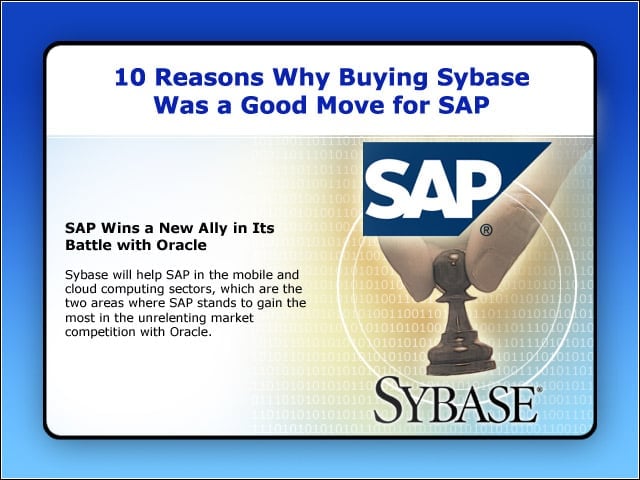 10 Reasons Why Buying Sybase Was a Good Move for SAP

SAP Wins a New Ally in Its Battle with Oracle

Sybase will help SAP in the mobile and cloud computing sectors, which are the two areas where SAP stands to gain the most in the unrelenting market competition with Oracle.

SAP®

SYBASE®